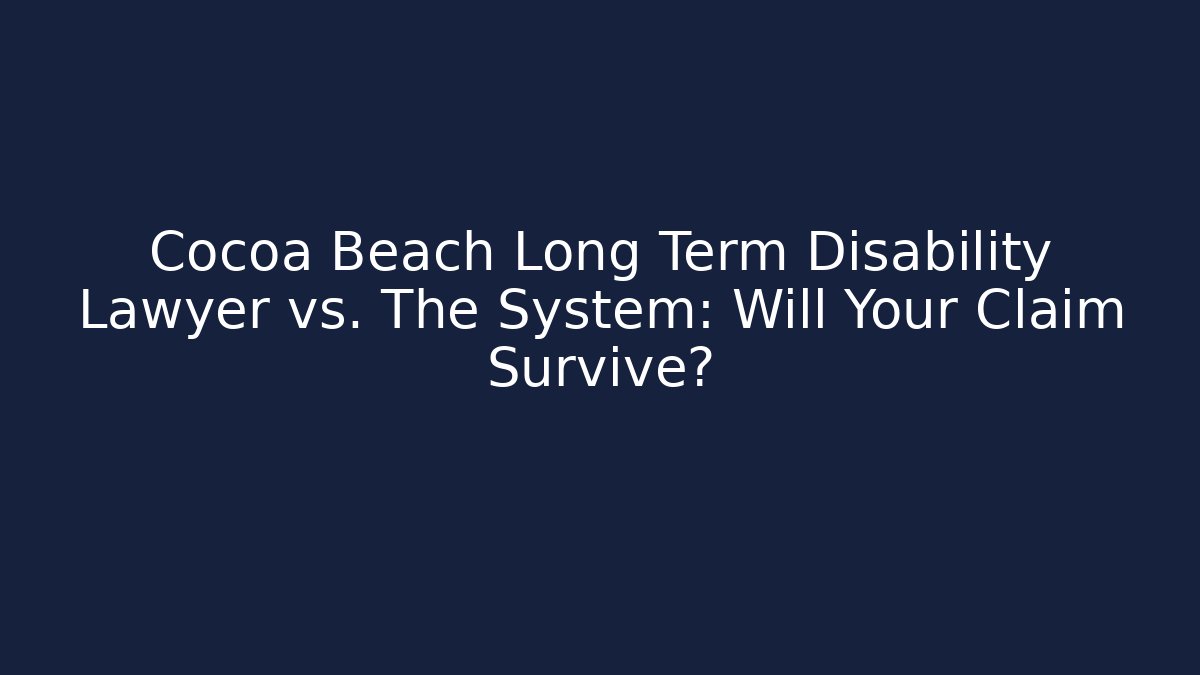 Cocoa Beach Long Term Disability Lawyer vs. The System: Will Your Claim Survive?